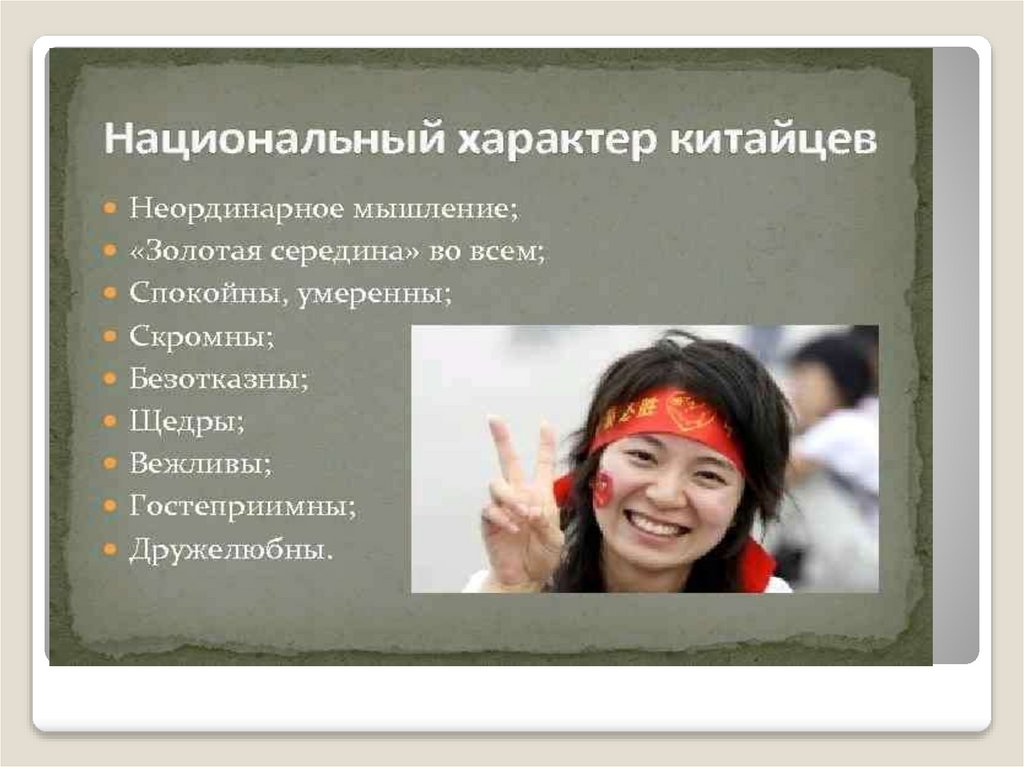 Национальный характер китайцев

- Неординарное мышление;
- «Золотая середина» во всем;
- Спокойны, умеренны;
- Скромны;
- Безотказны;
- Щедры;
- Вежливы;
- Гостеприимны;
- Дружелюбны.